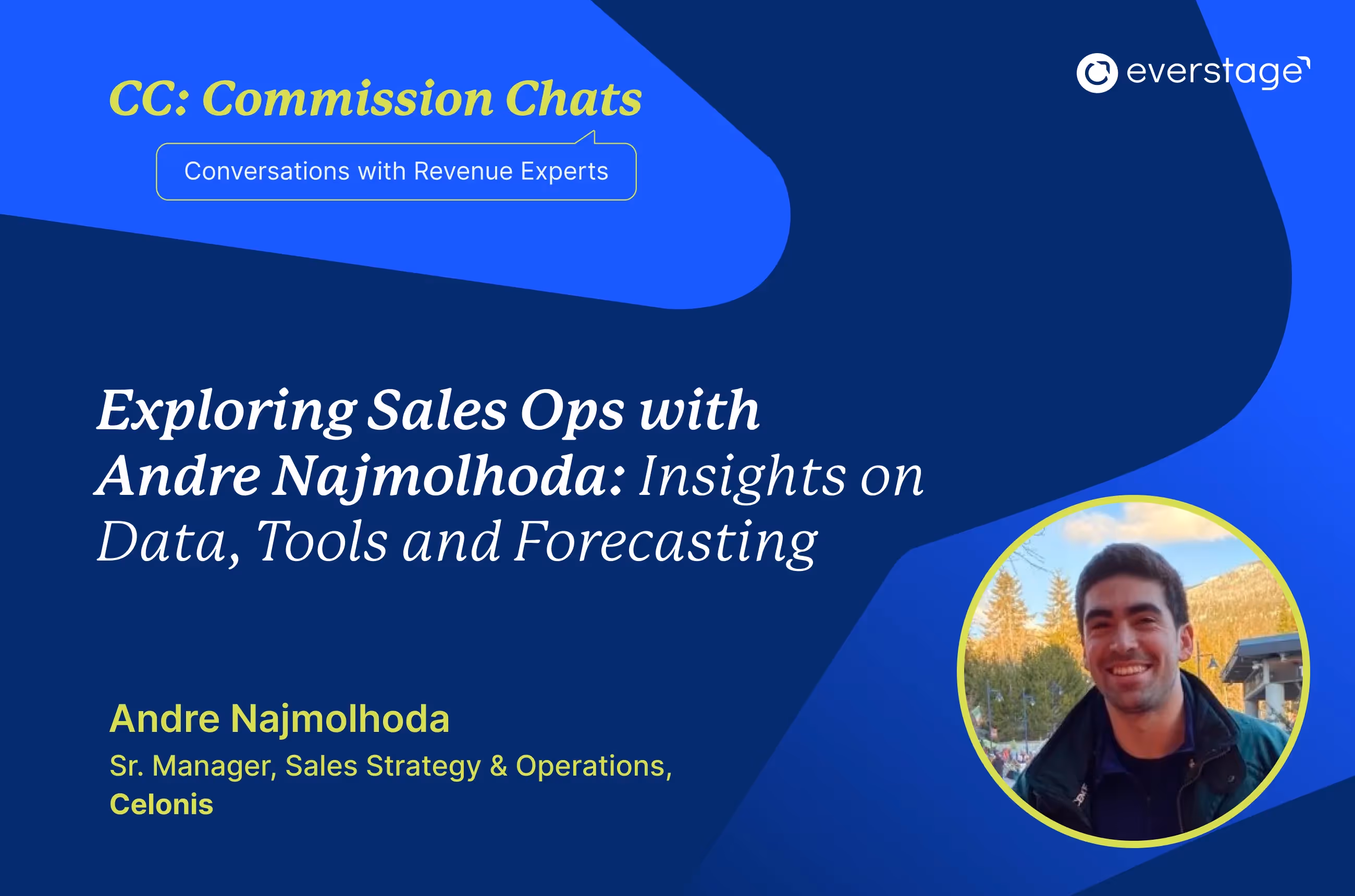 CC: Commission Chats

Conversations with Revenue Experts

everstage

Exploring Sales Ops with Andre Najmolhoda: Insights on Data, Tools and Forecasting

Andre Najmolhoda

Sr. Manager, Sales Strategy & Operations, Celonis